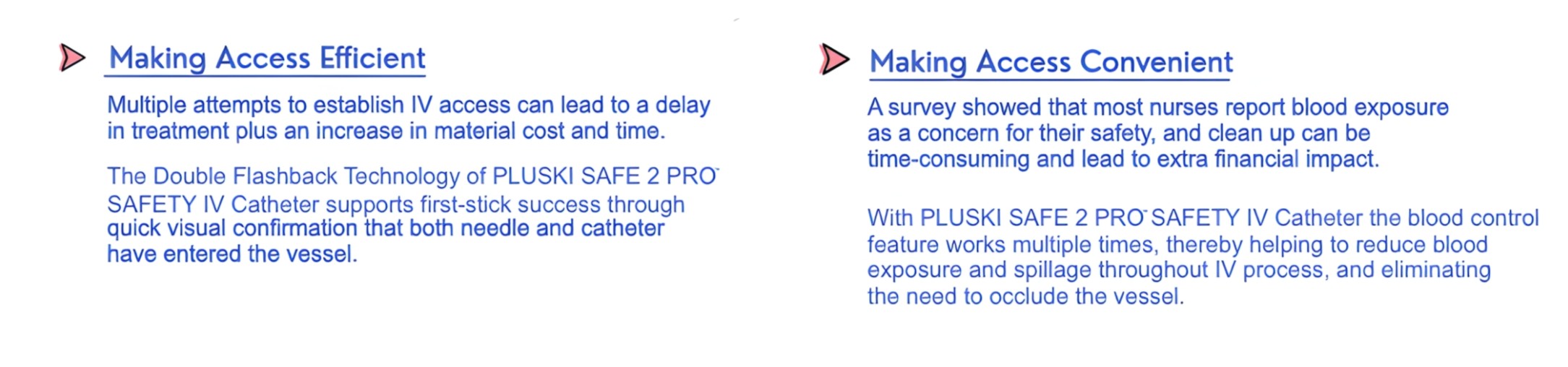 Making Access Efficient

Multiple attempts to establish IV access can lead to a delay in treatment plus an increase in material cost and time.

The Double Flashback Technology of PLUSKI SAFE 2 PRO SAFETY IV Catheter supports first-stick success through quick visual confirmation that both needle and catheter have entered the vessel.

Making Access Convenient

A survey showed that most nurses report blood exposure as a concern for their safety, and clean up can be time-consuming and lead to extra financial impact.

With PLUSKI SAFE 2 PRO SAFETY IV Catheter the blood control feature works multiple times, thereby helping to reduce blood exposure and spillage throughout IV process, and eliminating the need to occlude the vessel.